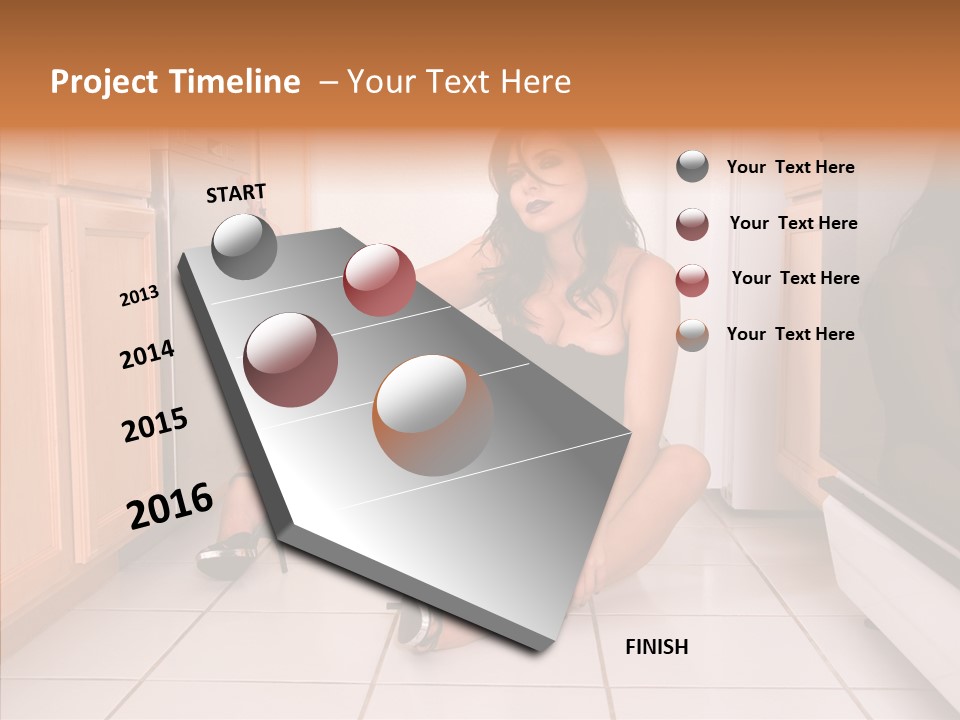 Project Timeline – Your Text Here

START

2013

2014

2015

2016

FINISH

Your Text Here

Your Text Here

Your Text Here

Your Text Here